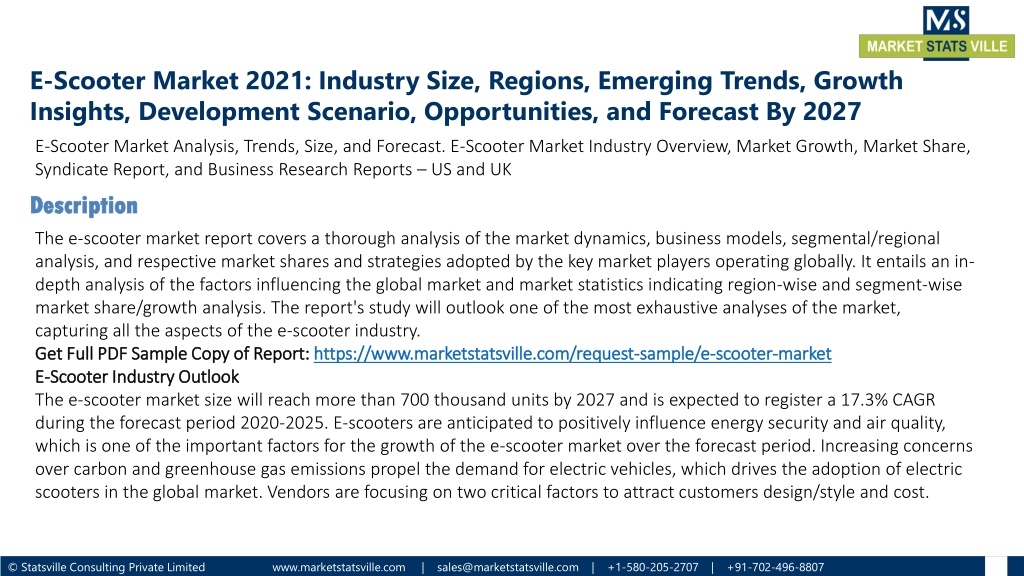 MS
MARKET STATS VILLE

E-Scooter Market 2021: Industry Size, Regions, Emerging Trends, Growth Insights, Development Scenario, Opportunities, and Forecast By 2027

E-Scooter Market Analysis, Trends, Size, and Forecast. E-Scooter Market Industry Overview, Market Growth, Market Share, Syndicate Report, and Business Research Reports – US and UK

Description

The e-scooter market report covers a thorough analysis of the market dynamics, business models, segmental/regional analysis, and respective market shares and strategies adopted by the key market players operating globally. It entails an in-depth analysis of the factors influencing the global market and market statistics indicating region-wise and segment-wise market share/growth analysis. The report's study will outlook one of the most exhaustive analyses of the market, capturing all the aspects of the e-scooter industry.

Get Full PDF Sample Copy of Report: https://www.marketstatsville.com/request-sample/e-scooter-market

E-Scooter Industry Outlook

The e-scooter market size will reach more than 700 thousand units by 2027 and is expected to register a 17.3% CAGR during the forecast period 2020-2025. E-scooters are anticipated to positively influence energy security and air quality, which is one of the important factors for the growth of the e-scooter market over the forecast period. Increasing concerns over carbon and greenhouse gas emissions propel the demand for electric vehicles, which drives the adoption of electric scooters in the global market. Vendors are focusing on two critical factors to attract customers design/style and cost.

© Statsville Consulting Private Limited www.marketstatsville.com | sales@marketstatsville.com | +1-580-205-2707 | +91-702-496-8807